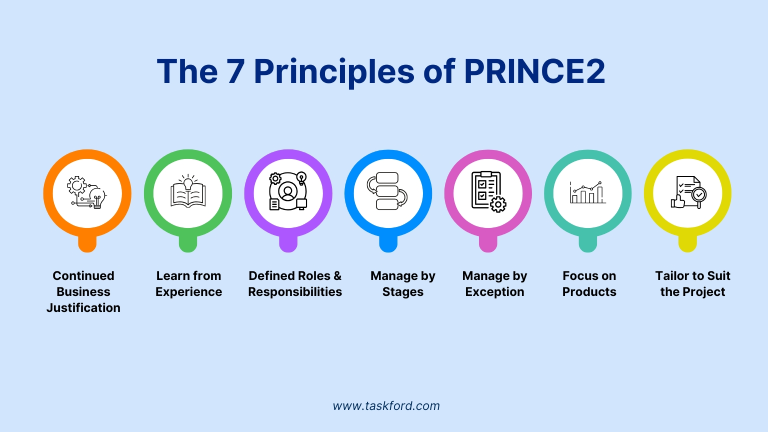 The 7 Principles of PRINCE2

Continued Business Justification

Learn from Experience

Defined Roles & Responsibilities

Manage by Stages

Manage by Exception

Focus on Products

Tailor to Suit the Project

www.taskford.com